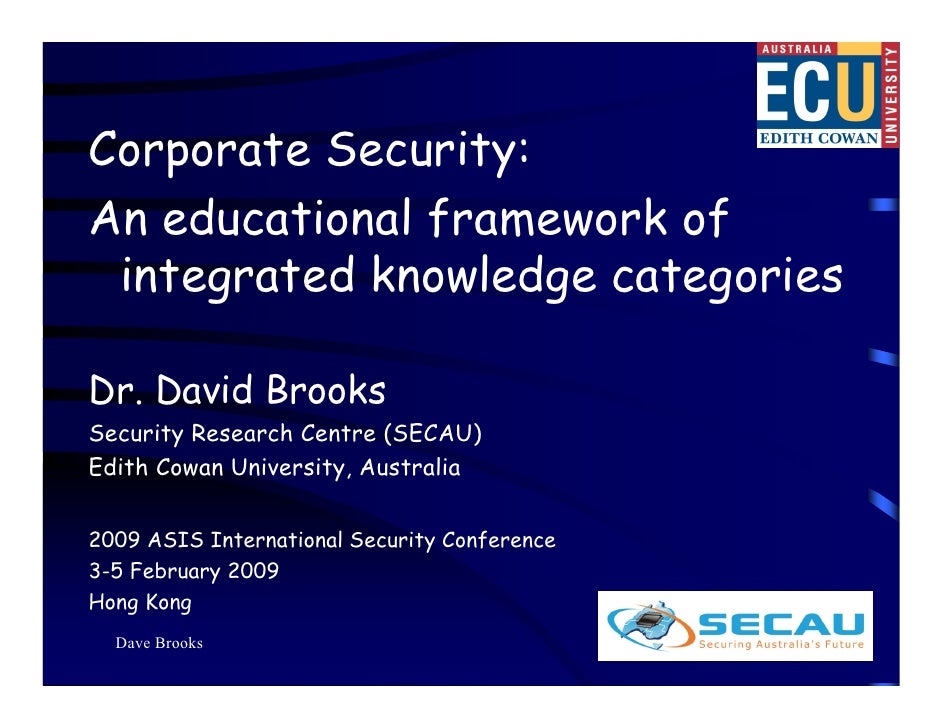 AUSTRALIA
ECU
EDITH COWAN
UNIVERSITY

Corporate Security:
An educational framework of integrated knowledge categories

Dr. David Brooks
Security Research Centre (SECAU)
Edith Cowan University, Australia

2009 ASIS International Security Conference
3-5 February 2009
Hong Kong

Dave Brooks

SECAU
Securing Australia's Future